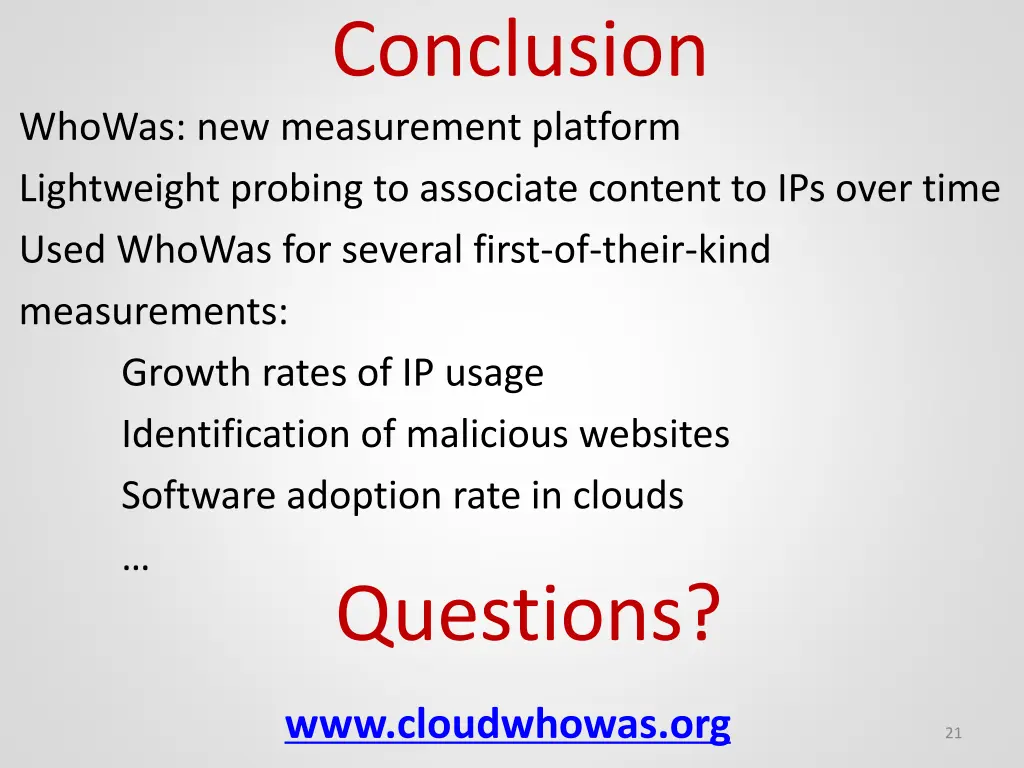 Conclusion

WhoWas: new measurement platform

Lightweight probing to associate content to IPs over time

Used WhoWas for several first-of-their-kind measurements:

Growth rates of IP usage

Identification of malicious websites

Software adoption rate in clouds

…

Questions?

www.cloudwhowas.org

21